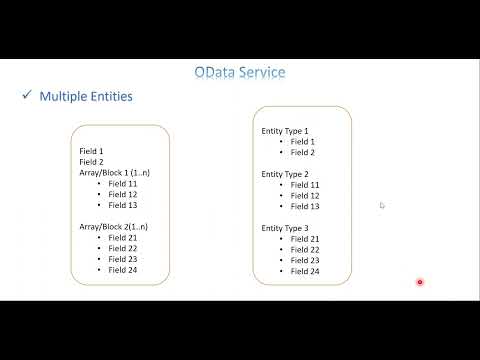 OData Service

✓ Multiple Entities

Field 1
Field 2
Array/Block 1 (1..n)
• Field 11
• Field 12
• Field 13

Array/Block 2(1..n)
• Field 21
• Field 22
• Field 23
• Field 24

Entity Type 1
• Field 1
• Field 2

Entity Type 2
• Field 11
• Field 12
• Field 13

Entity Type 3
• Field 21
• Field 22
• Field 23
• Field 24